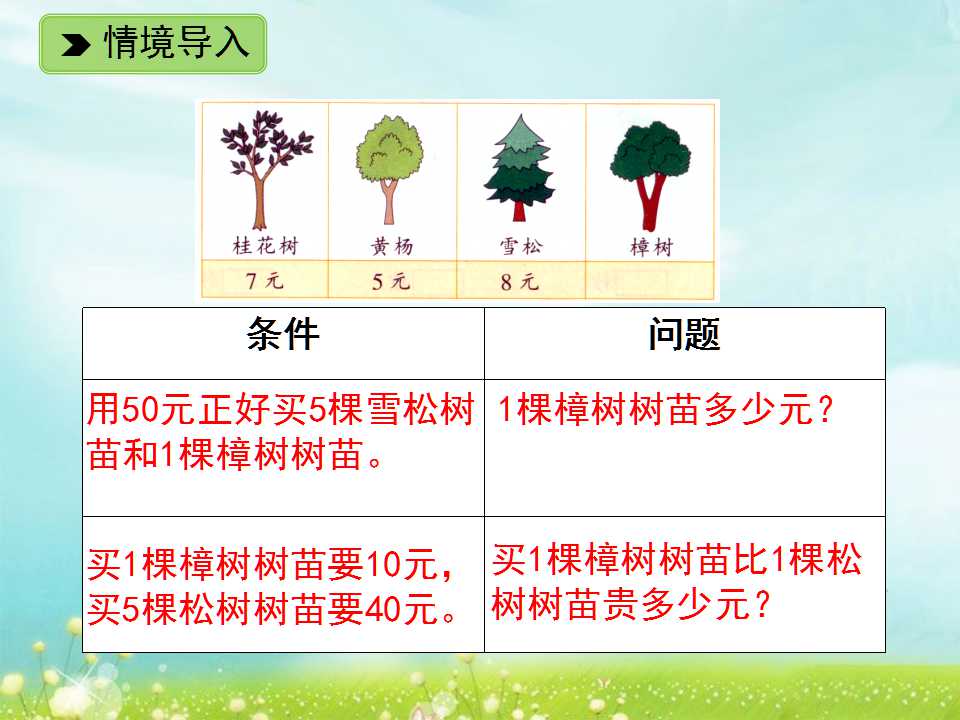 情境导入

| 桂花树 | 黄杨 | 雪松 | 樟树 |
|---|---|---|---|
| 7元 | 5元 | 8元 | |

| 条件 | 问题 |
|---|---|
| 用50元正好买5棵雪松树苗和1棵樟树树苗。 | 1棵樟树树苗多少元？ |
| 买1棵樟树树苗要10元，买5棵松树树苗要40元。 | 买1棵樟树树苗比1棵松树树苗贵多少元？ |